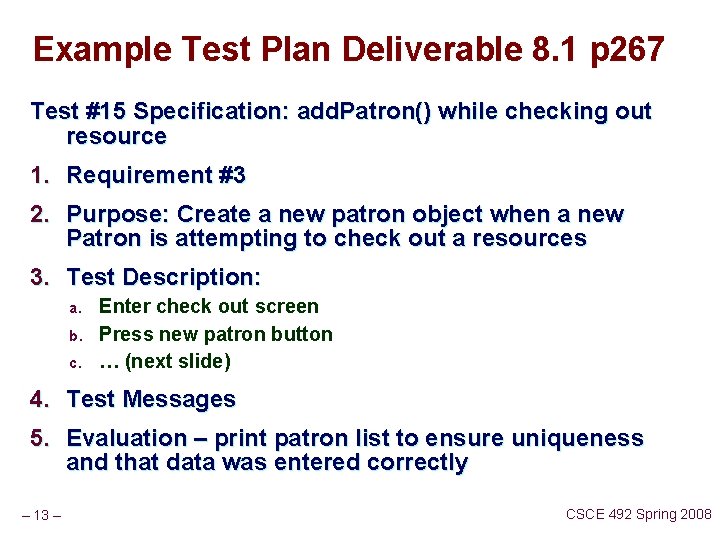 Example Test Plan Deliverable 8.1 p267

Test #15 Specification: addPatron() while checking out resource

1. Requirement #3
2. Purpose: Create a new patron object when a new Patron is attempting to check out a resources
3. Test Description:
   a. Enter check out screen
   b. Press new patron button
   c. … (next slide)
4. Test Messages
5. Evaluation – print patron list to ensure uniqueness and that data was entered correctly

– 13 –

CSCE 492 Spring 2008